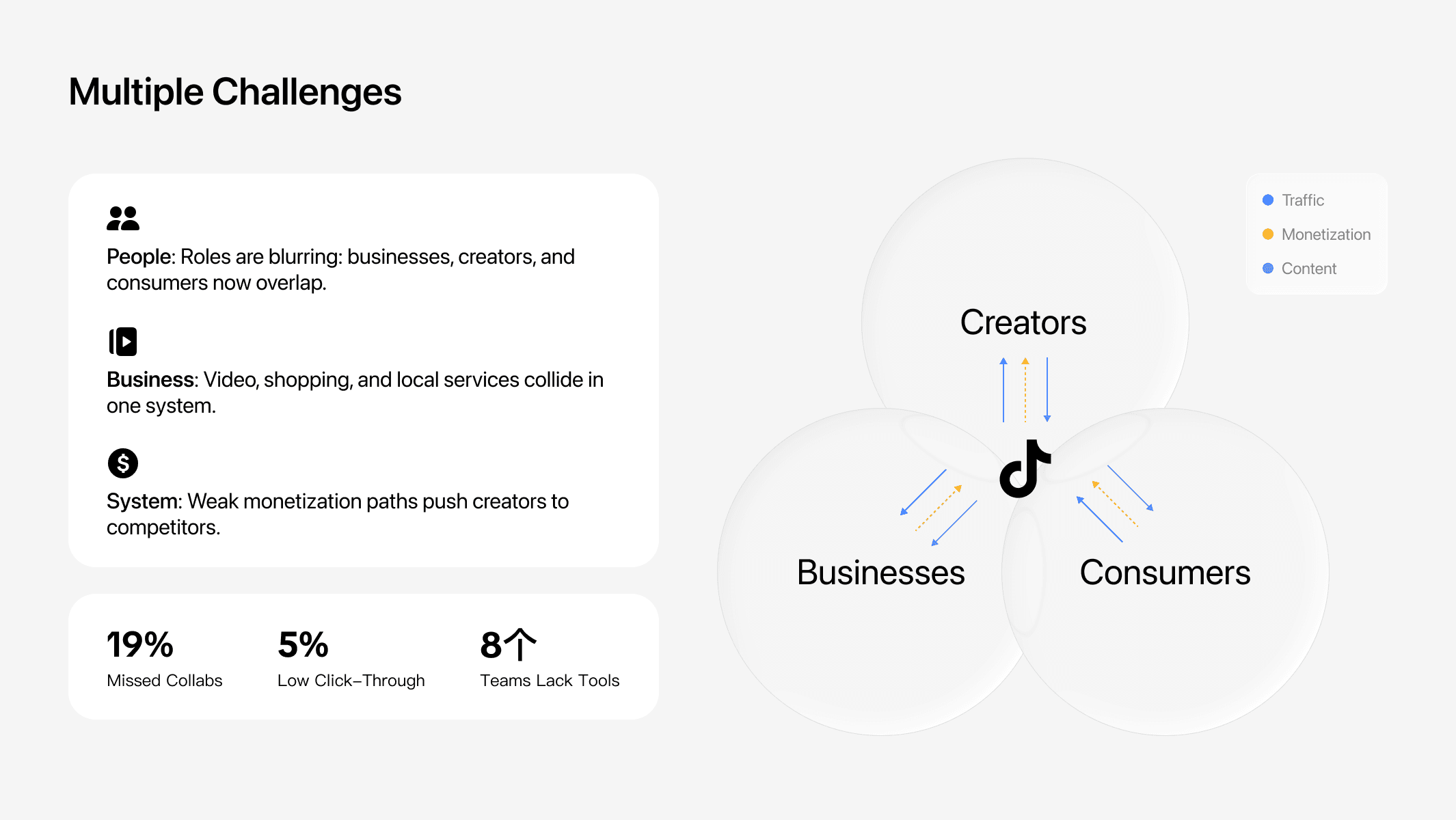 Multiple Challenges

People: Roles are blurring: businesses, creators, and consumers now overlap.

Business: Video, shopping, and local services collide in one system.

System: Weak monetization paths push creators to competitors.

19%
Missed Collabs

5%
Low Click–Through

8个
Teams Lack Tools

Traffic
Monetization
Content

Creators

Businesses

Consumers